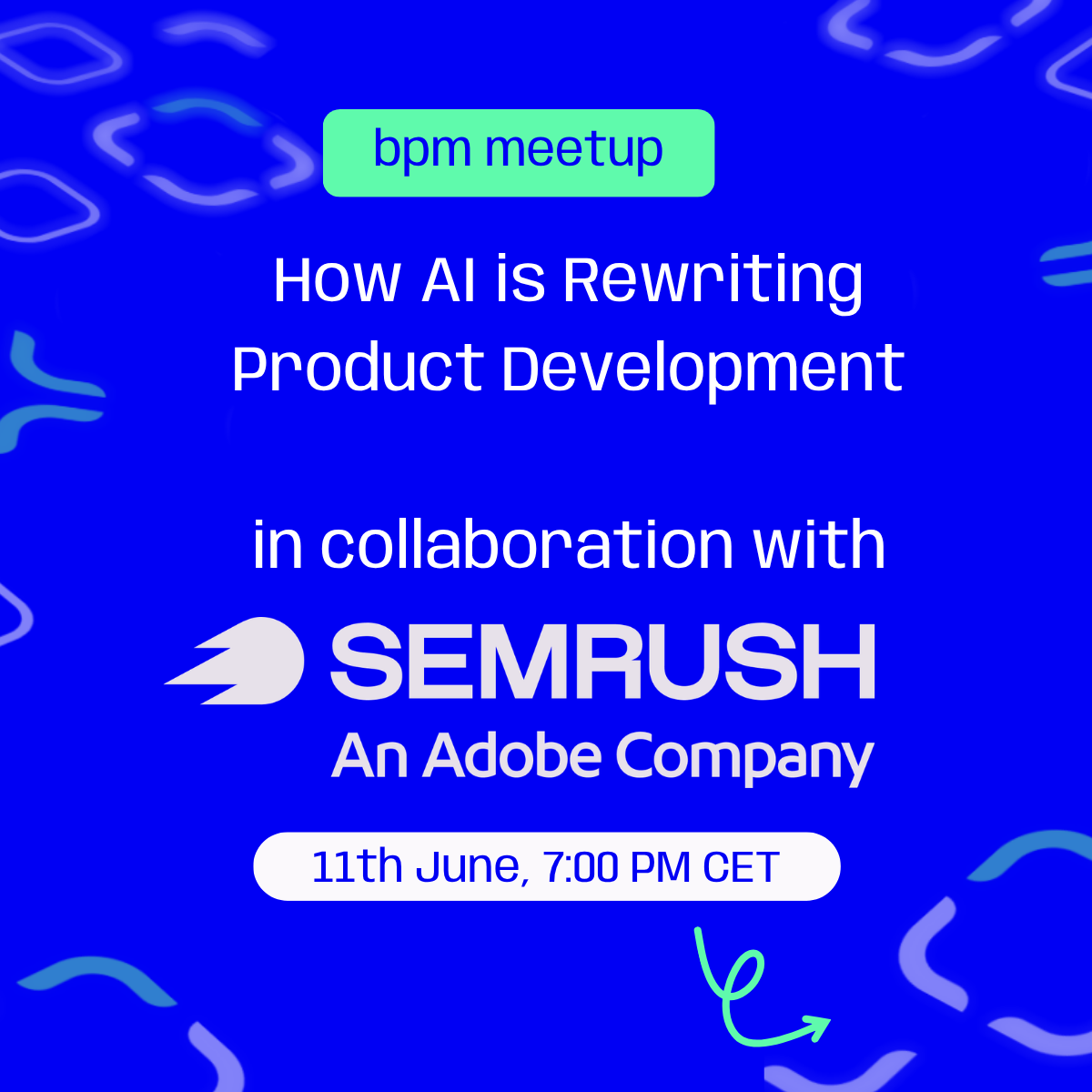 bpm meetup

How AI is Rewriting Product Development

in collaboration with

SEMRUSH
An Adobe Company

11th June, 7:00 PM CET